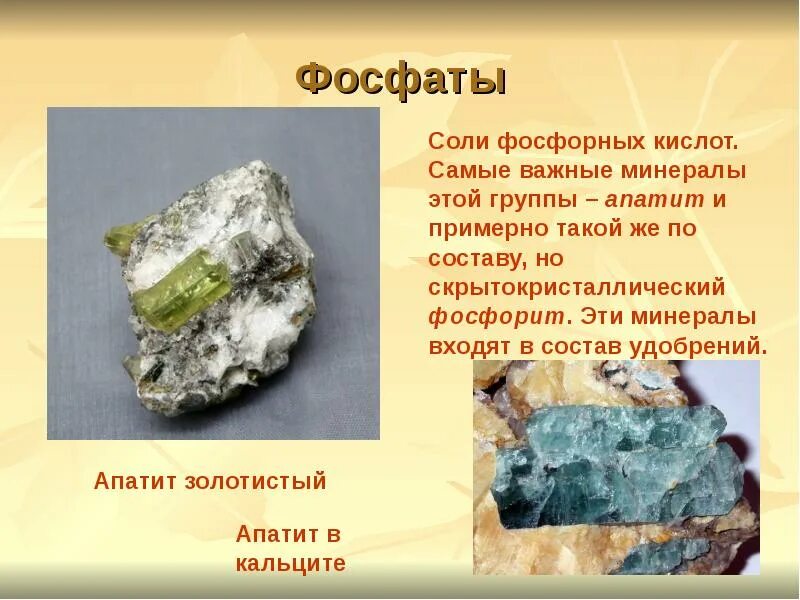 Фосфаты

Соли фосфорных кислот. Самые важные минералы этой группы – апатит и примерно такой же по составу, но скрытокристаллический фосфорит. Эти минералы входят в состав удобрений.

Апатит золотистый

Апатит в кальците